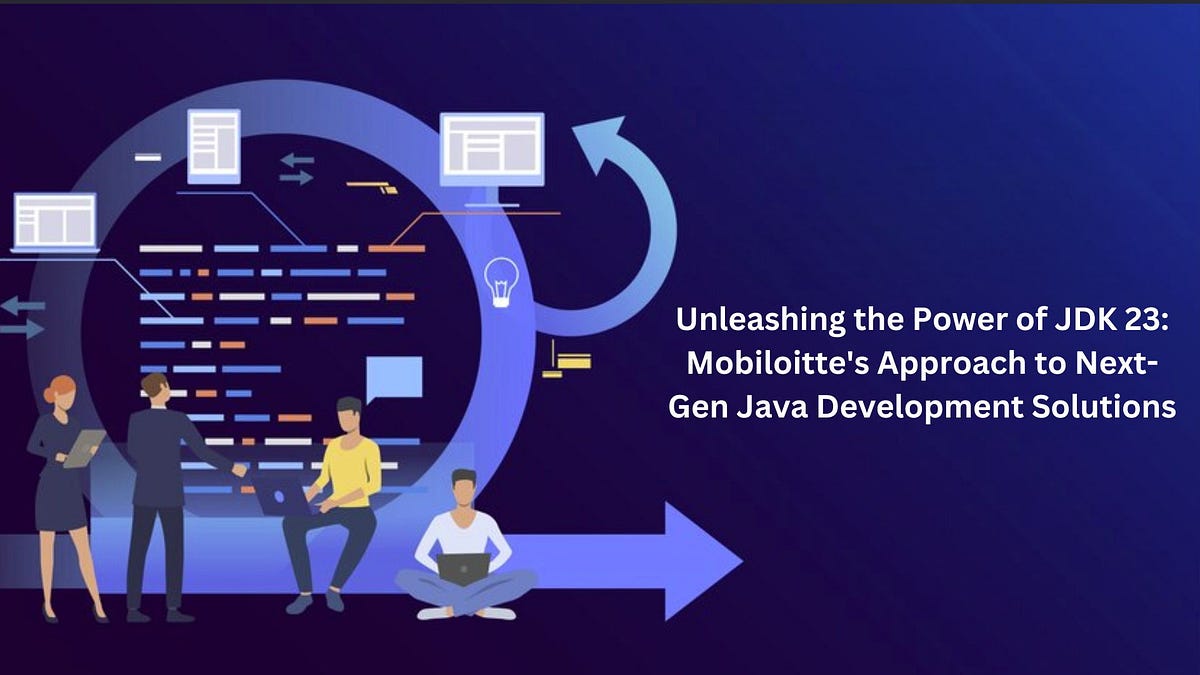 Unleashing the Power of JDK 23: Mobiloitte's Approach to Next-Gen Java Development Solutions